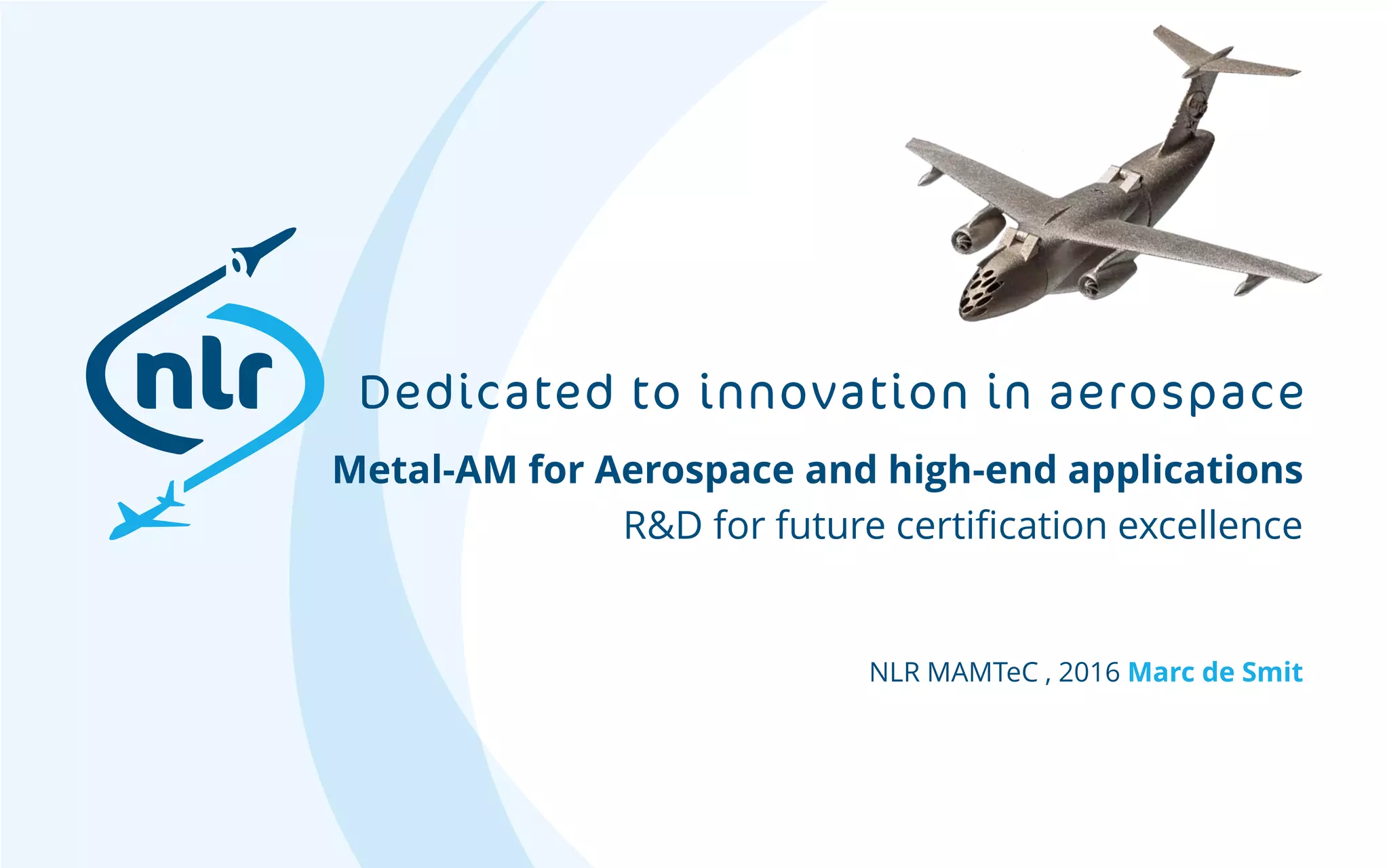 nlr

Dedicated to innovation in aerospace

Metal-AM for Aerospace and high-end applications

R&D for future certification excellence

NLR MAMTeC , 2016 Marc de Smit